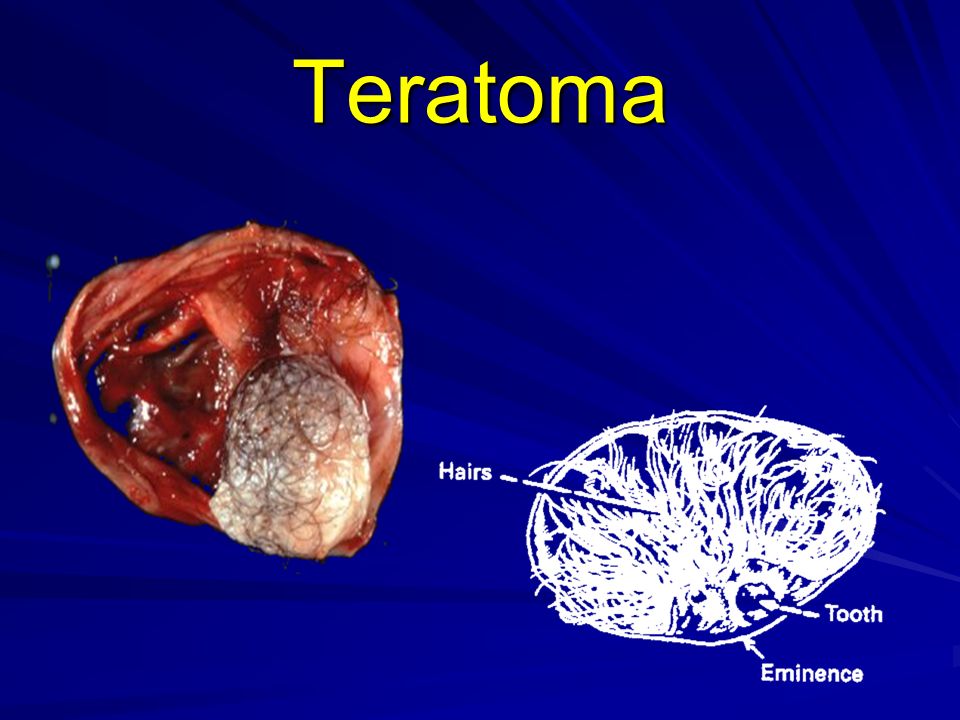 Teratoma

Hairs

Tooth

Eminence